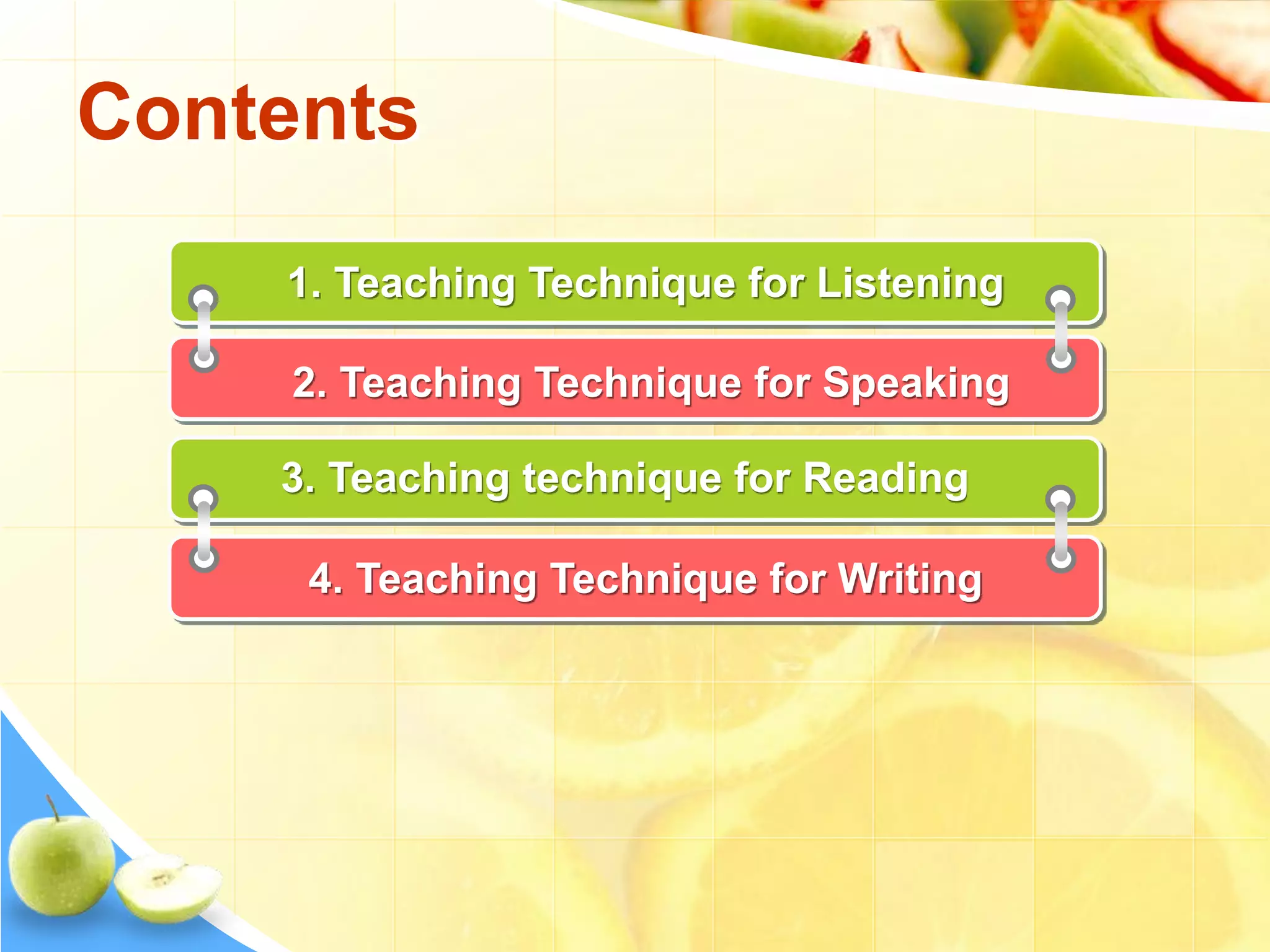 Contents

1. Teaching Technique for Listening

2. Teaching Technique for Speaking

3. Teaching technique for Reading

4. Teaching Technique for Writing